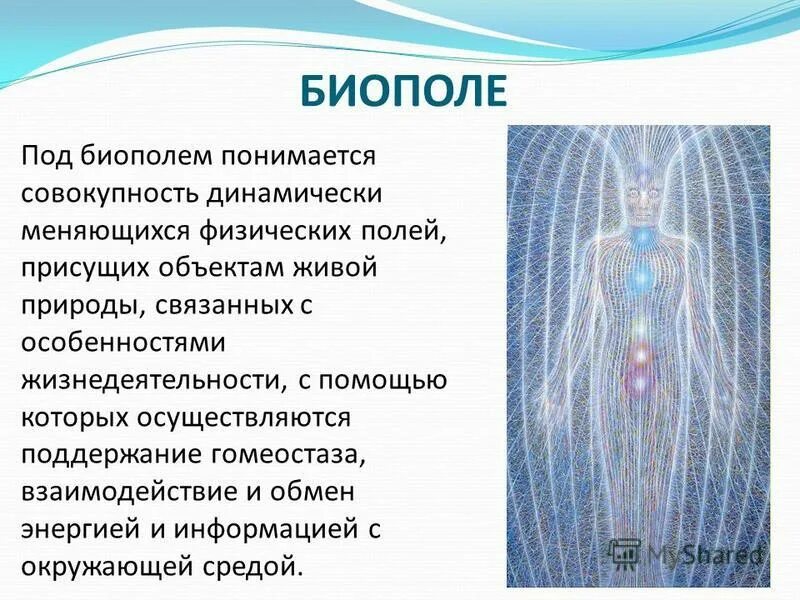 БИОПОЛЕ

Под биополем понимается совокупность динамически меняющихся физических полей, присущих объектам живой природы, связанных с особенностями жизнедеятельности, с помощью которых осуществляются поддержание гомеостаза, взаимодействие и обмен энергией и информацией с окружающей средой.

MyShared